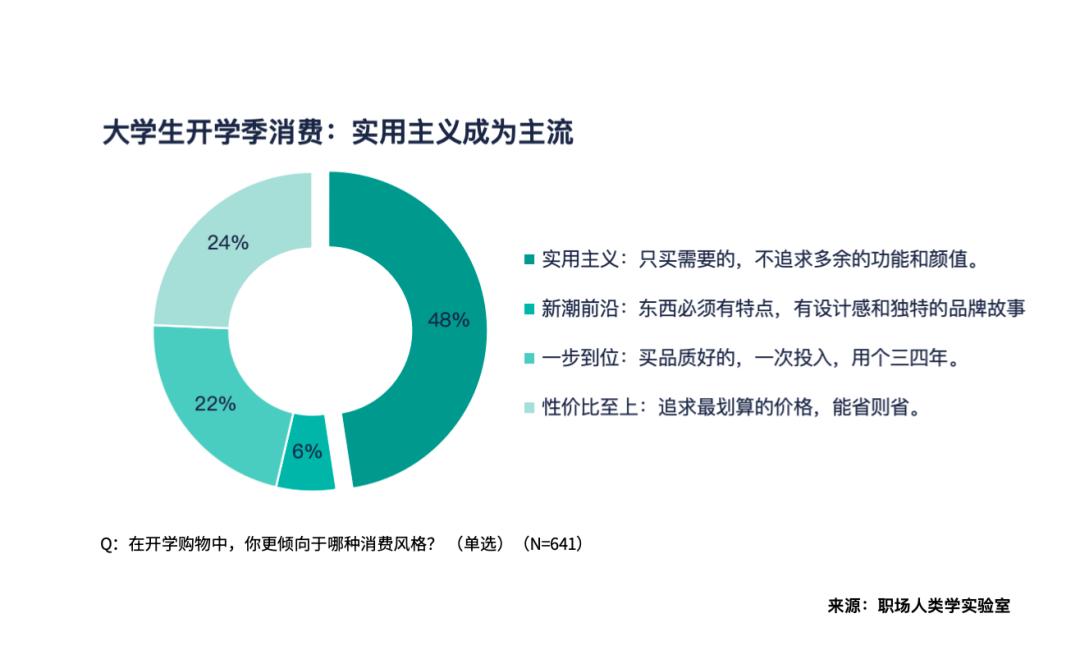 大学生开学季消费：实用主义成为主流

24%

48%

22%

6%

实用主义：只买需要的，不追求多余的功能和颜值。

新潮前沿：东西必须有特点，有设计感和独特的品牌故事

一步到位：买品质好的，一次投入，用个三四年。

性价比至上：追求最划算的价格，能省则省。

Q：在开学购物中，你更倾向于哪种消费风格？（单选）（N=641）

来源：职场人类学实验室